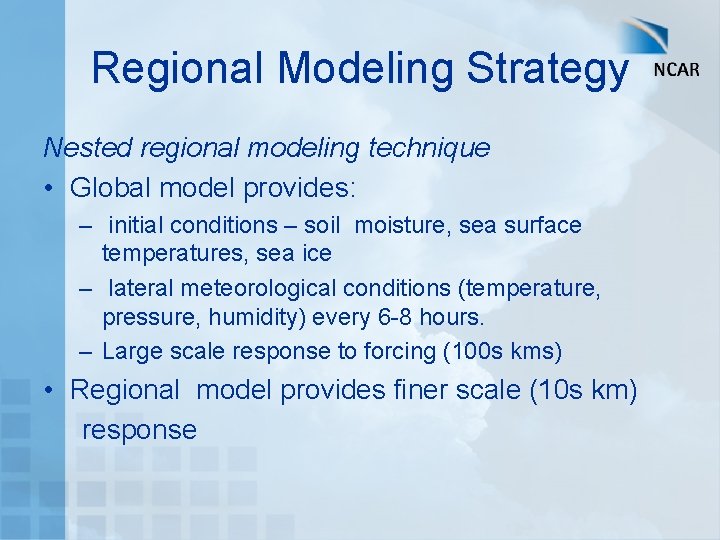 Regional Modeling Strategy

NCAR

Nested regional modeling technique

• Global model provides:

– initial conditions – soil moisture, sea surface temperatures, sea ice

– lateral meteorological conditions (temperature, pressure, humidity) every 6-8 hours.

– Large scale response to forcing (100s kms)

• Regional model provides finer scale (10s km) response